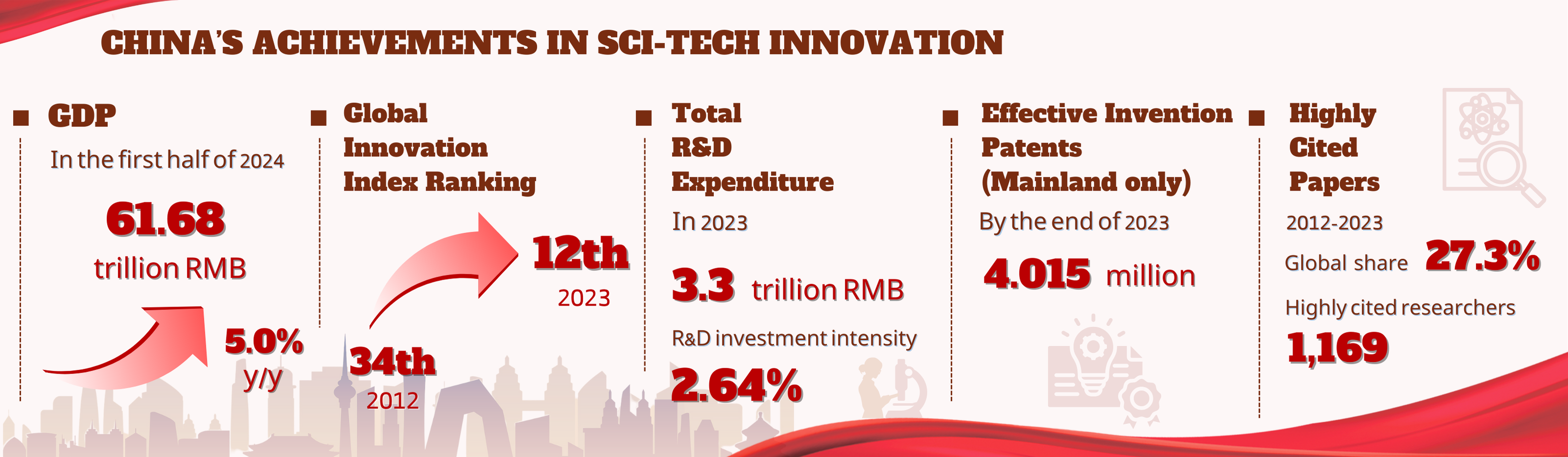 CHINA'S ACHIEVEMENTS IN SCI-TECH INNOVATION

GDP
In the first half of 2024
61.68
trillion RMB
5.0%
y/y

Global Innovation Index Ranking
12th
2023
34th
2012

Total R&D Expenditure
In 2023
3.3 trillion RMB
R&D investment intensity
2.64%

Effective Invention Patents (Mainland only)
By the end of 2023
4.015 million

Highly Cited Papers
2012-2023
Global share 27.3%
Highly cited researchers
1,169